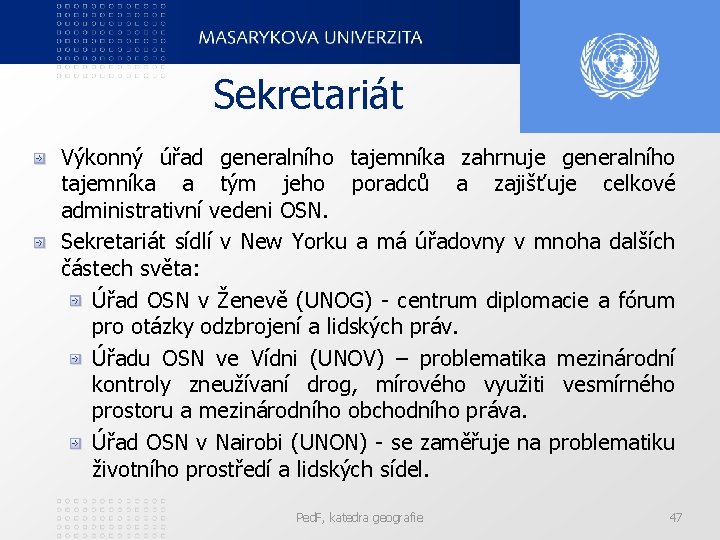 MASARYKOVA UNIVERZITA

Sekretariát

Výkonný úřad generalního tajemníka zahrnuje generalního tajemníka a tým jeho poradců a zajišťuje celkové administrativní vedeni OSN.

Sekretariát sídlí v New Yorku a má úřadovny v mnoha dalších částech světa:

Úřad OSN v Ženevě (UNOG) - centrum diplomacie a fórum pro otázky odzbrojení a lidských práv.

Úřadu OSN ve Vídni (UNOV) – problematika mezinárodní kontroly zneužívaní drog, mírového využiti vesmírného prostoru a mezinárodního obchodního práva.

Úřad OSN v Nairobi (UNON) - se zaměřuje na problematiku životního prostředí a lidských sídel.

PedF, katedra geografie

47